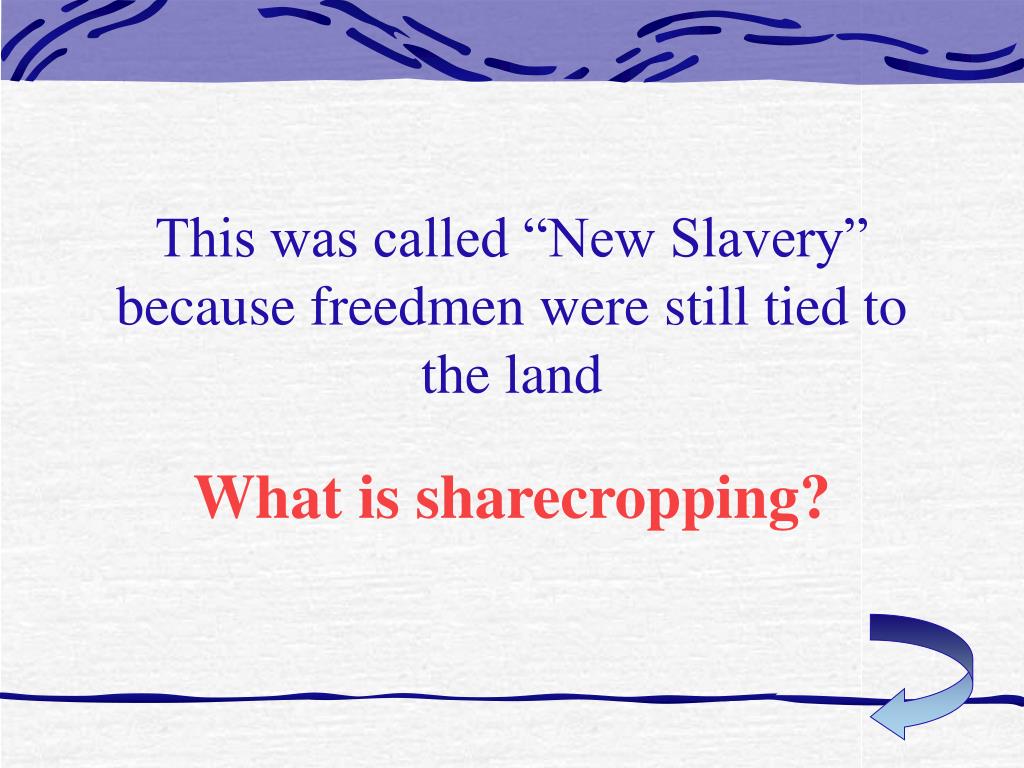 This was called “New Slavery” because freedmen were still tied to the land

What is sharecropping?